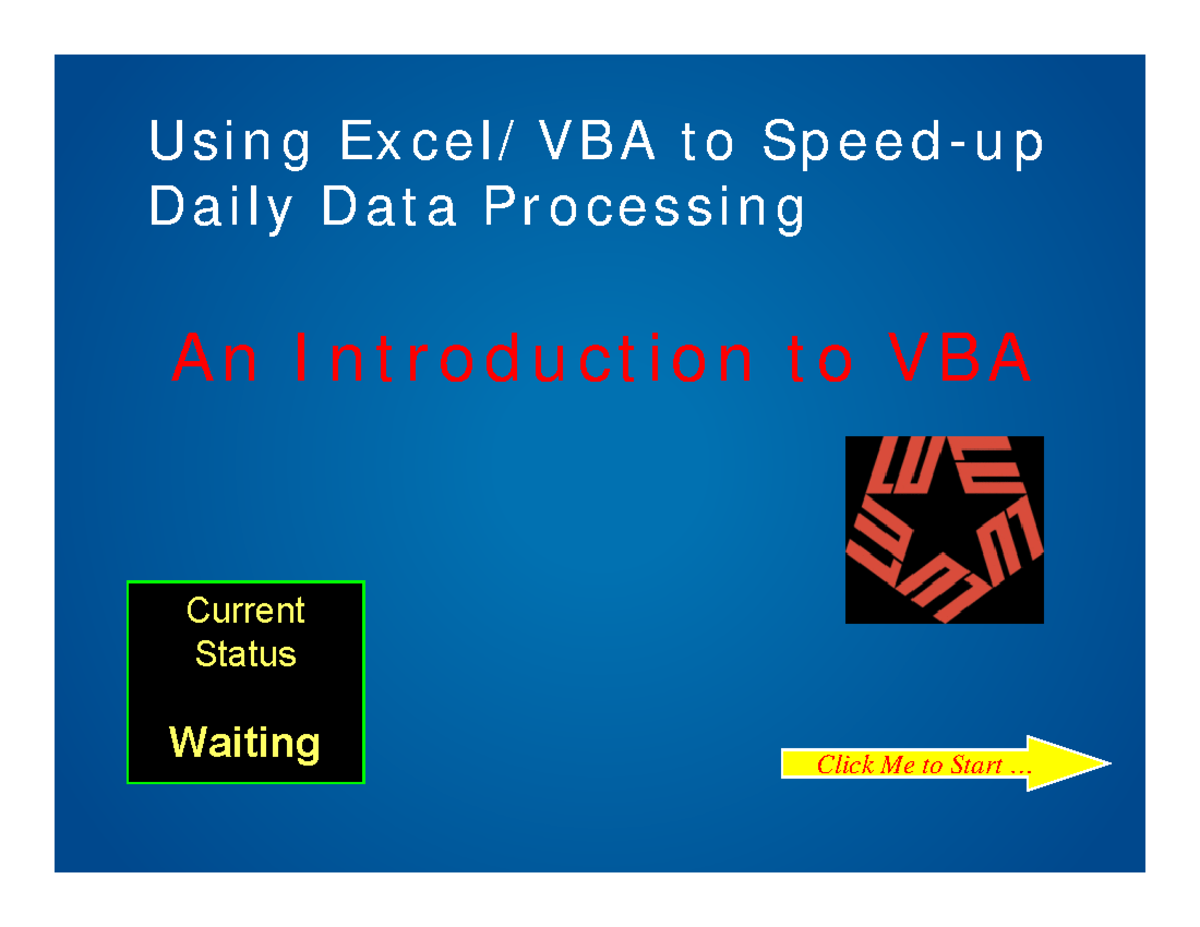 Using Excel/ VBA to Speed-up Daily Data Processing

An Introduction to VBA

Current Status

Waiting

Click Me to Start …